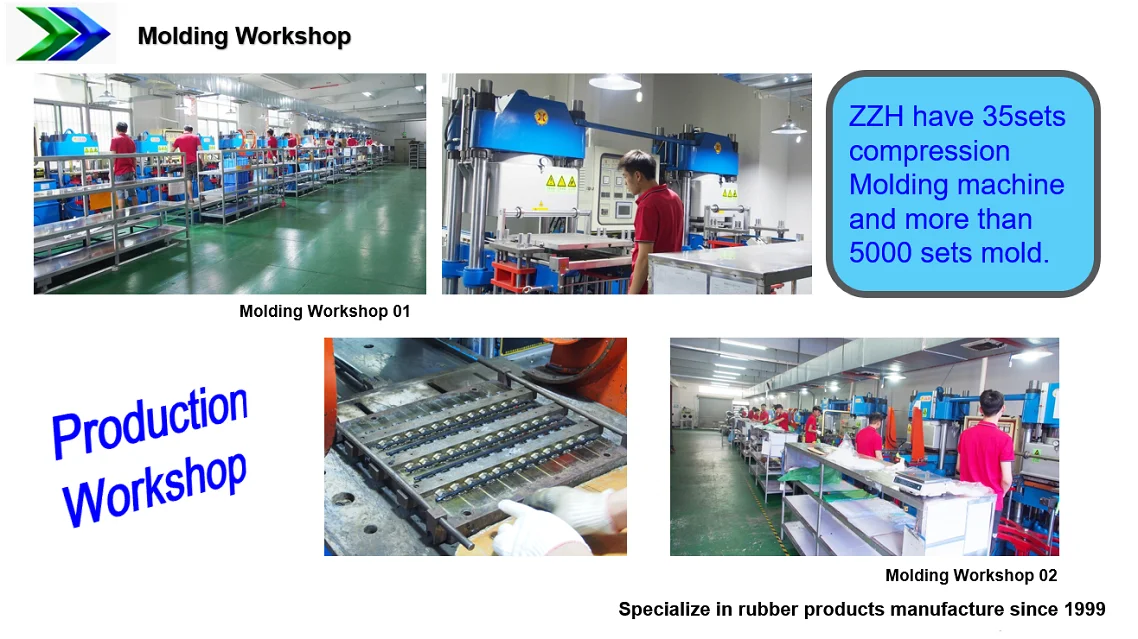 Molding Workshop

ZZH have 35sets compression Molding machine and more than 5000 sets mold.

Molding Workshop 01

Production Workshop

Molding Workshop 02

Specialize in rubber products manufacture since 1999